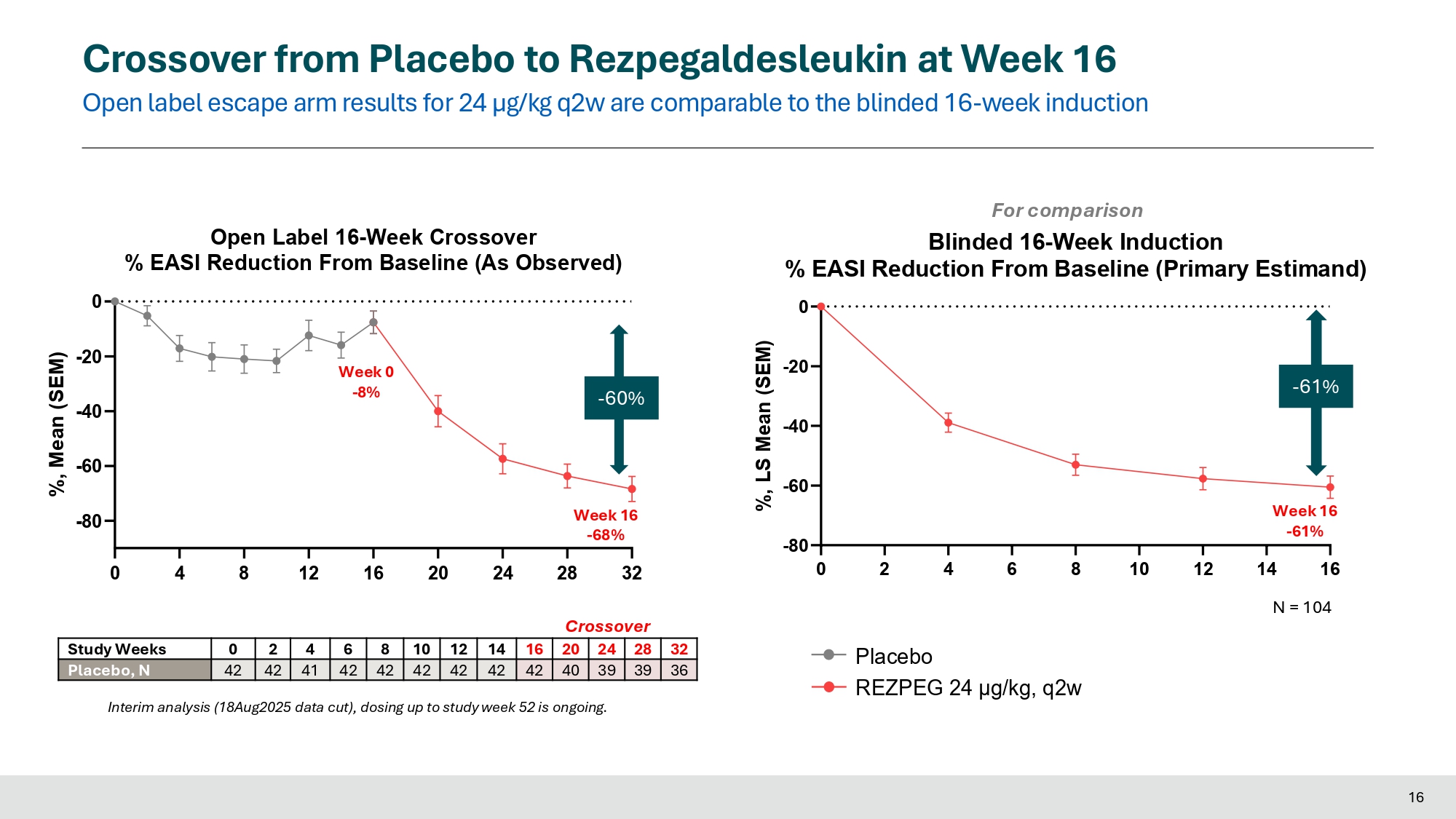 Crossover from Placebo to Rezpegaldesleukin at Week 16

Open label escape arm results for 24 µg/kg q2w are comparable to the blinded 16-week induction

Open Label 16-Week Crossover
% EASI Reduction From Baseline (As Observed)

%, Mean (SEM)

0
-20
-40
-60
-80

Week 0
-8%

-60%

Week 16
-68%

0 4 8 12 16 20 24 28 32

Crossover

| Study Weeks | 0 | 2 | 4 | 6 | 8 | 10 | 12 | 14 | 16 | 20 | 24 | 28 | 32 |
|---|---|---|---|---|---|---|---|---|---|---|---|---|---|
| Placebo, N | 42 | 42 | 41 | 42 | 42 | 42 | 42 | 42 | 42 | 40 | 39 | 39 | 36 |

Interim analysis (18Aug2025 data cut), dosing up to study week 52 is ongoing.

For comparison

Blinded 16-Week Induction
% EASI Reduction From Baseline (Primary Estimand)

%, LS Mean (SEM)

0
-20
-40
-60
-80

-61%

Week 16
-61%

0 2 4 6 8 10 12 14 16

N = 104

Placebo
REZPEG 24 µg/kg, q2w

16